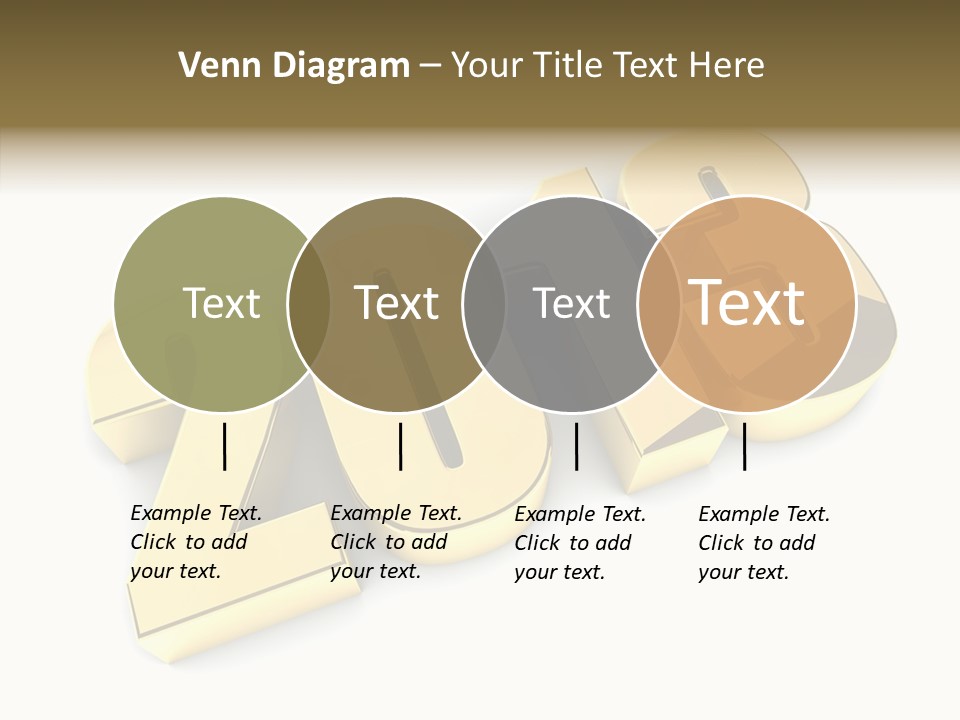 Venn Diagram – Your Title Text Here

Text

Text

Text

Text

Example Text. Click to add your text.

Example Text. Click to add your text.

Example Text. Click to add your text.

Example Text. Click to add your text.